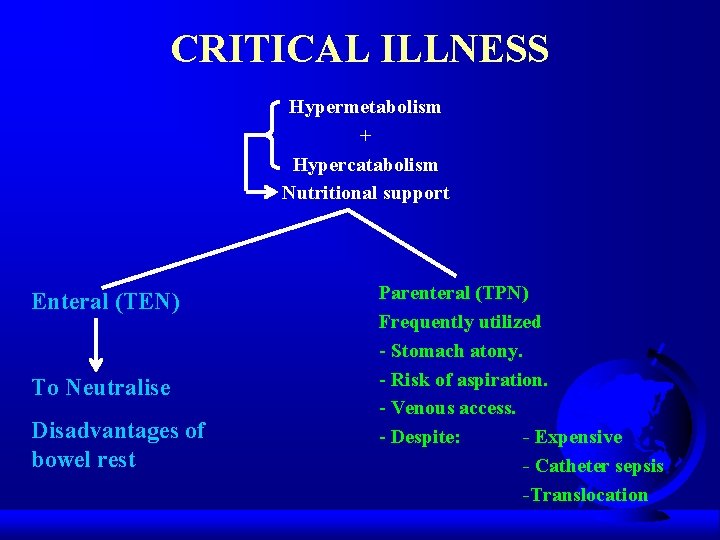 CRITICAL ILLNESS

Hypermetabolism
+
Hypercatabolism
Nutritional support

Enteral (TEN)

To Neutralise

Disadvantages of bowel rest

Parenteral (TPN)
Frequently utilized
- Stomach atony.
- Risk of aspiration.
- Venous access.
- Despite: - Expensive
- Catheter sepsis
-Translocation